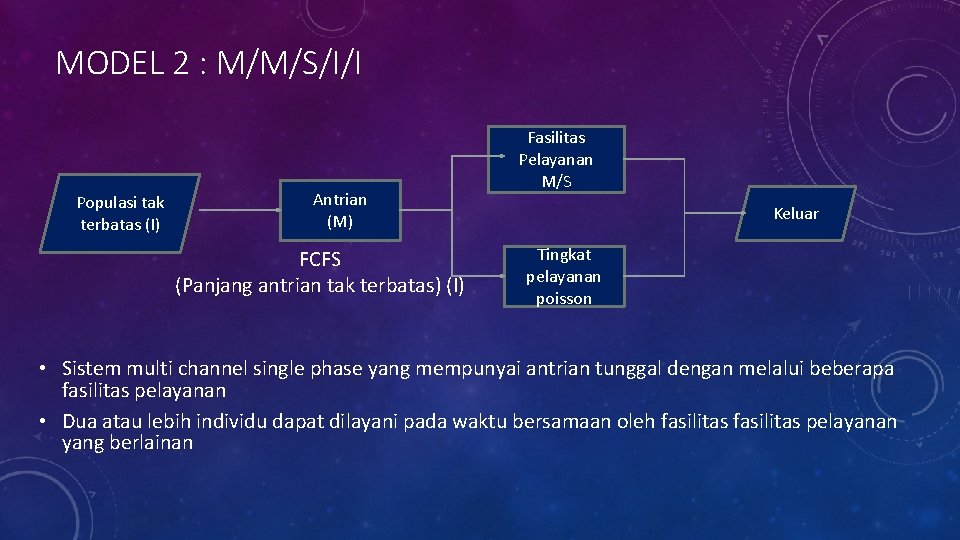 MODEL 2 : M/M/S/I/I

Populasi tak terbatas (I)

Antrian (M)

FCFS
(Panjang antrian tak terbatas) (I)

Fasilitas Pelayanan M/S

Tingkat pelayanan poisson

Keluar

• Sistem multi channel single phase yang mempunyai antrian tunggal dengan melalui beberapa fasilitas pelayanan
• Dua atau lebih individu dapat dilayani pada waktu bersamaan oleh fasilitas fasilitas pelayanan yang berlainan